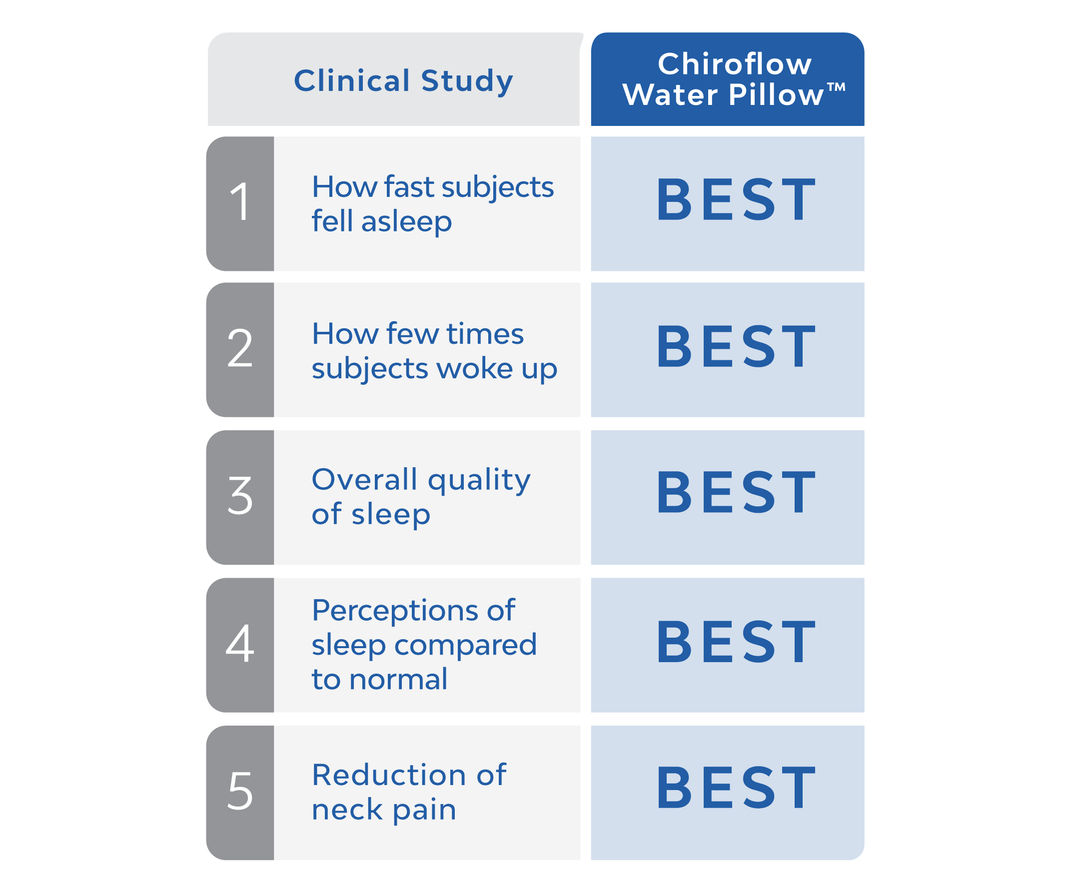 | | Clinical Study | Chiroflow Water Pillow™ |
|---|---|---|
| 1 | How fast subjects fell asleep | BEST |
| 2 | How few times subjects woke up | BEST |
| 3 | Overall quality of sleep | BEST |
| 4 | Perceptions of sleep compared to normal | BEST |
| 5 | Reduction of neck pain | BEST |